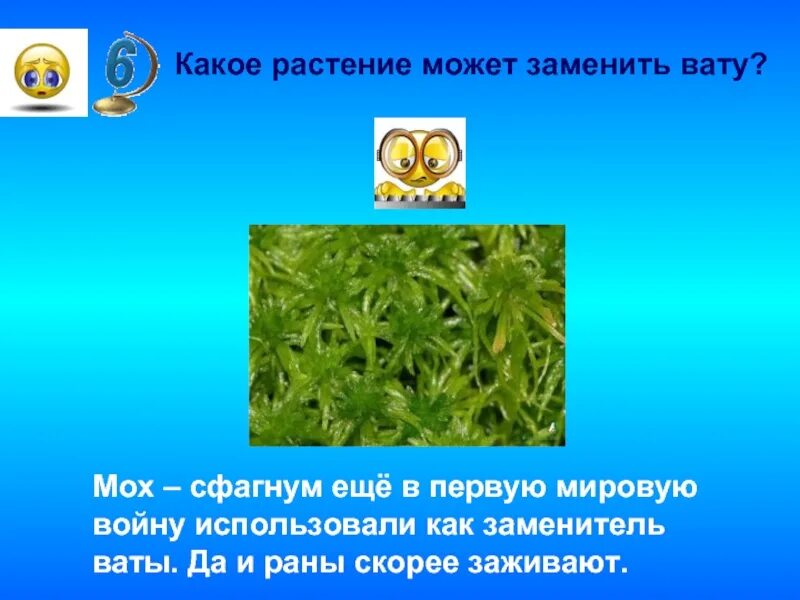 6

Какое растение может заменить вату?

Мох – сфагнум ещё в первую мировую войну использовали как заменитель ваты. Да и раны скорее заживают.